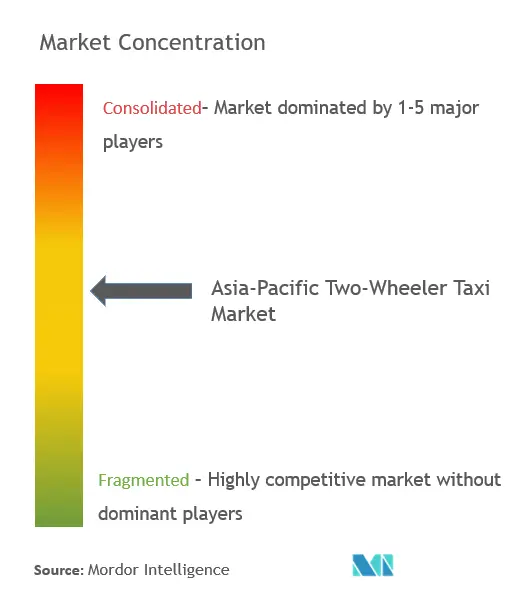 Market Concentration

Consolidated- Market dominated by 1-5 major players

Asia-Pacific Two-Wheeler Taxi Market

Fragmented - Highly competitive market without dominant players

Source: Mordor Intelligence